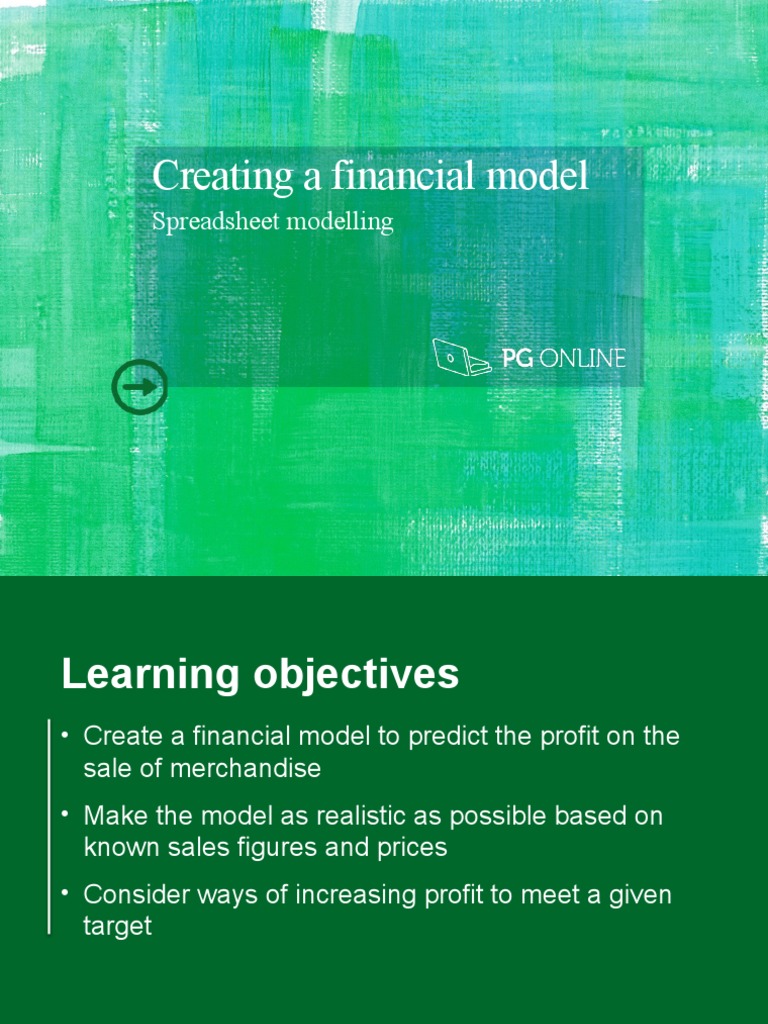 Creating a financial model

Spreadsheet modelling

PG ONLINE

Learning objectives

• Create a financial model to predict the profit on the sale of merchandise

• Make the model as realistic as possible based on known sales figures and prices

• Consider ways of increasing profit to meet a given target